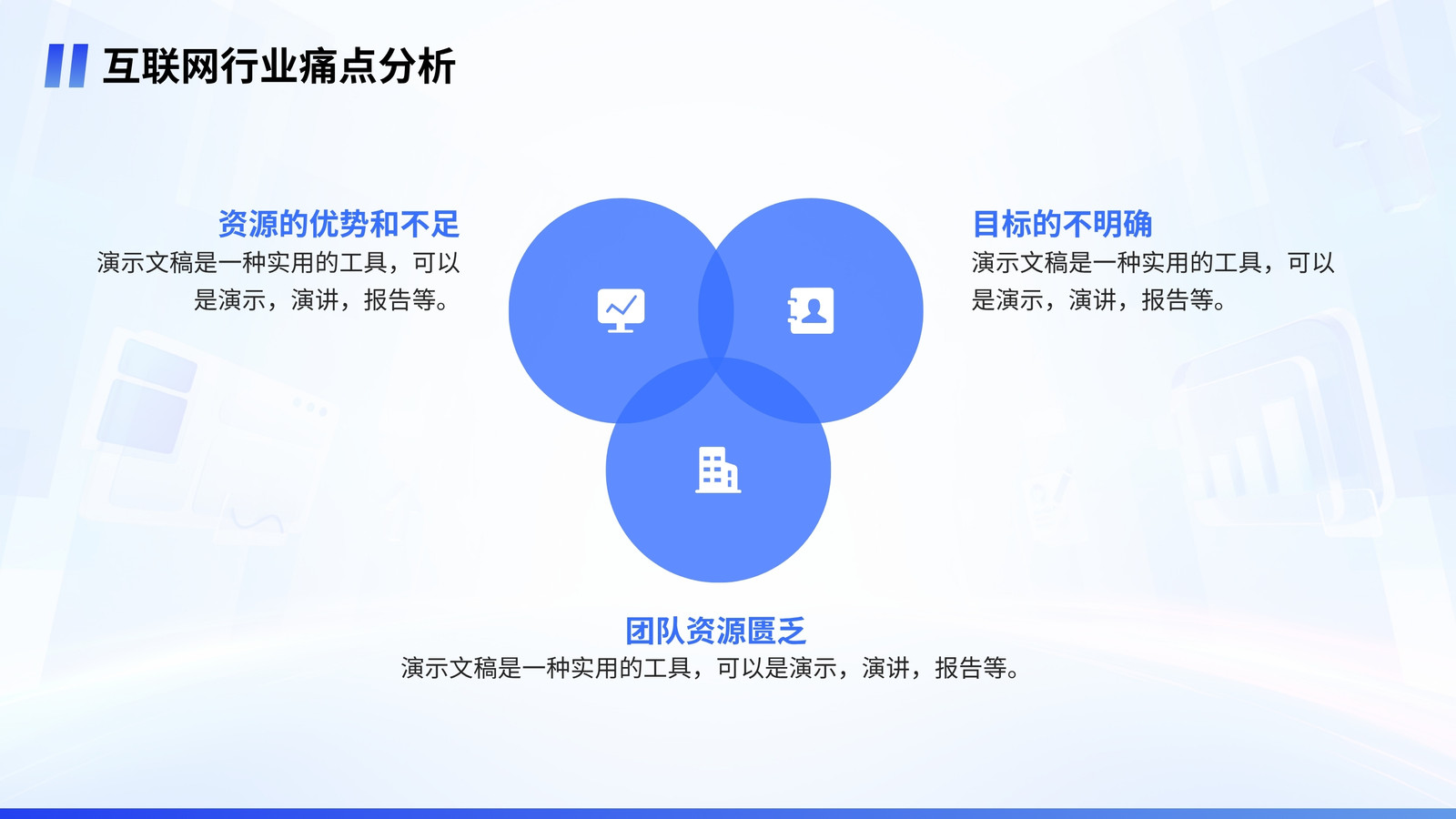 互联网行业痛点分析

资源的优势和不足
演示文稿是一种实用的工具，可以是演示，演讲，报告等。

目标的不明确
演示文稿是一种实用的工具，可以是演示，演讲，报告等。

团队资源匮乏
演示文稿是一种实用的工具，可以是演示，演讲，报告等。